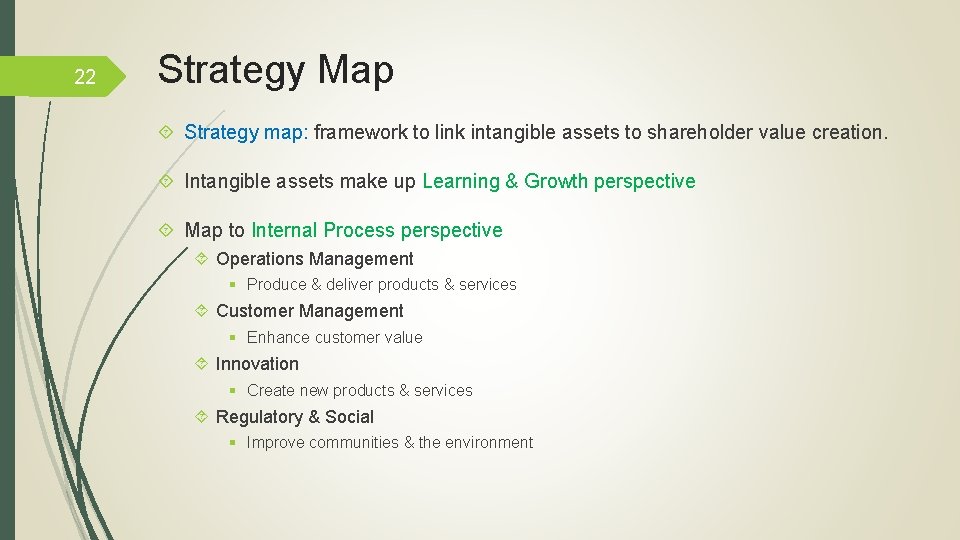 22

Strategy Map

Strategy map: framework to link intangible assets to shareholder value creation.

Intangible assets make up Learning & Growth perspective

Map to Internal Process perspective

Operations Management

Produce & deliver products & services

Customer Management

Enhance customer value

Innovation

Create new products & services

Regulatory & Social

Improve communities & the environment